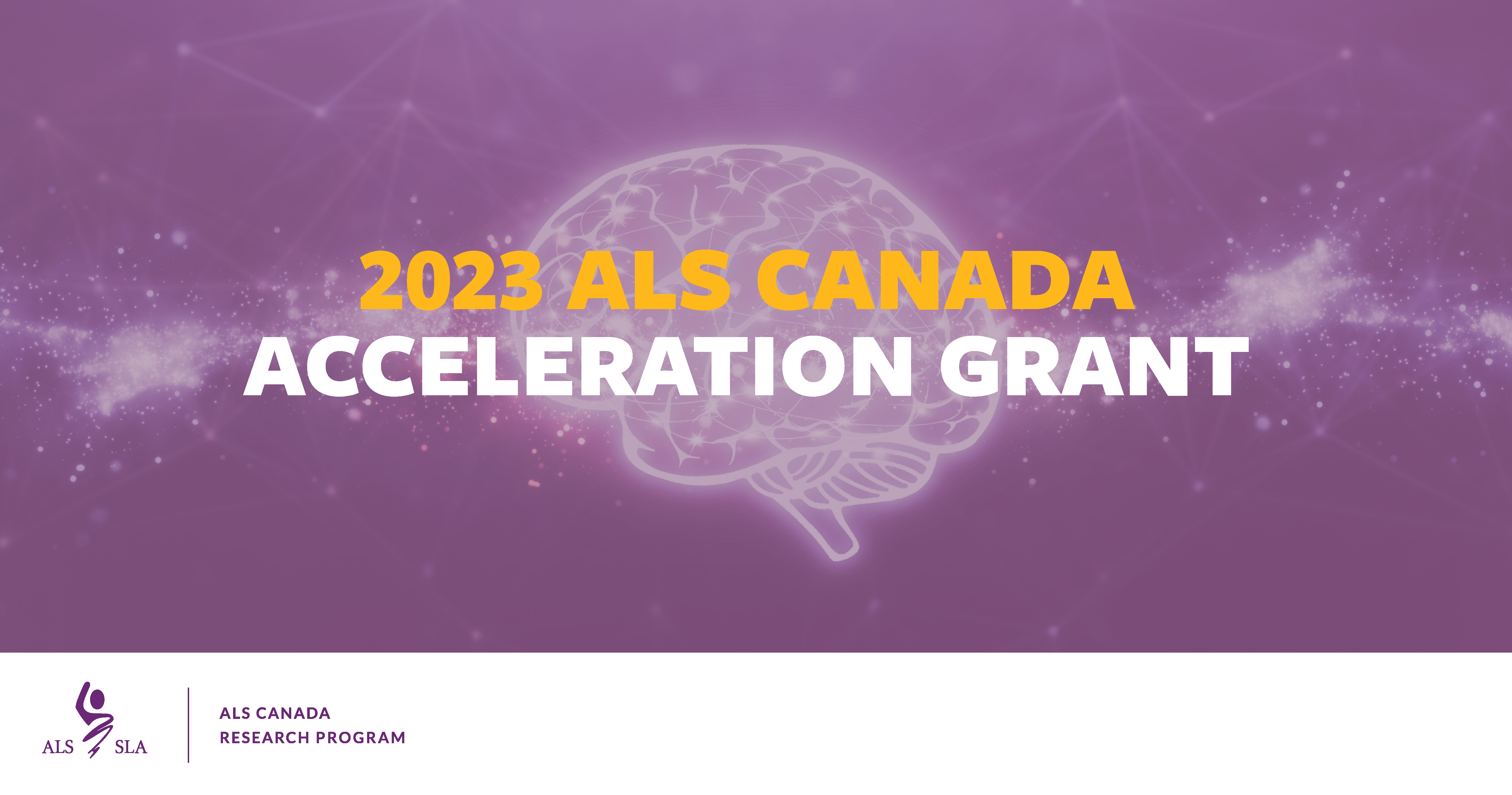 2023 ALS CANADA
ACCELERATION GRANT

ALS SLA

ALS CANADA
RESEARCH PROGRAM